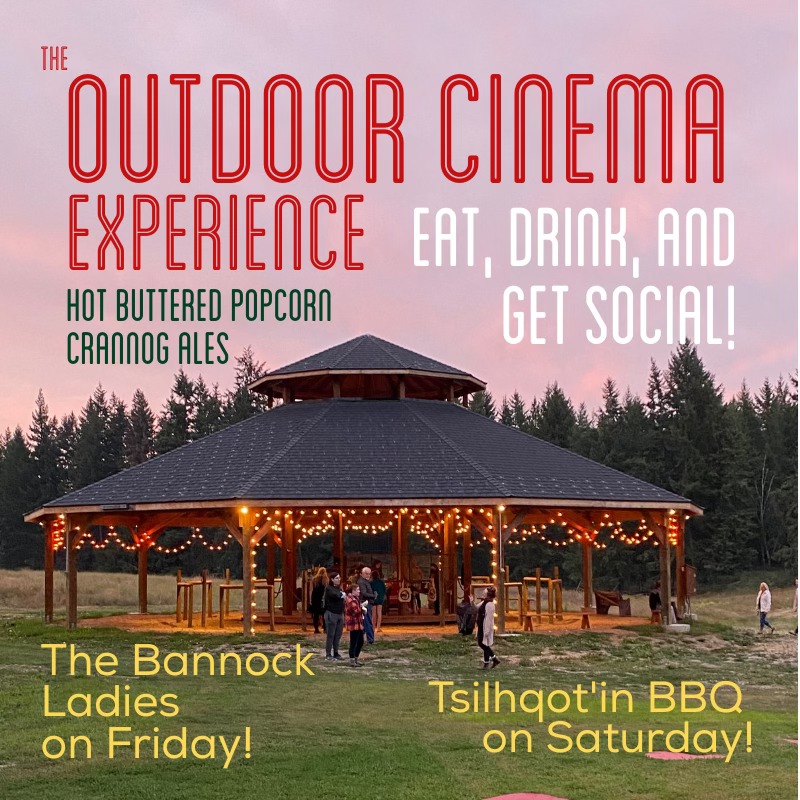 THE OUTDOOR CINEMA EXPERIENCE

HOT BUTTERED POPCORN
CRANNOG ALES

EAT, DRINK, AND GET SOCIAL!

The Bannock Ladies on Friday!

Tsilhqot'in BBQ on Saturday!